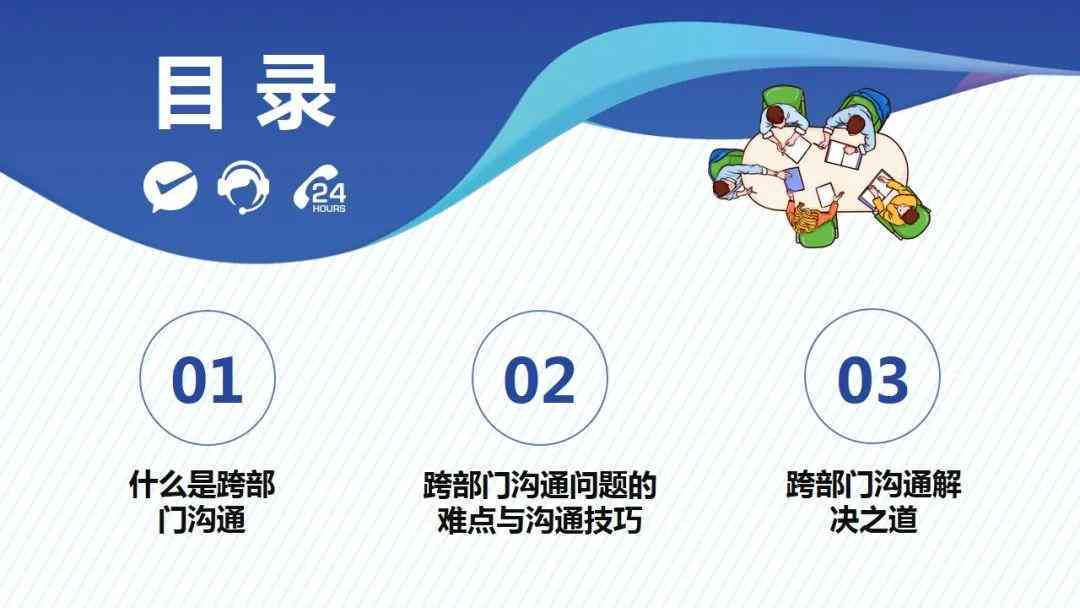 目录

24 HOURS

01

什么是跨部门沟通

02

跨部门沟通问题的难点与沟通技巧

03

跨部门沟通解决之道